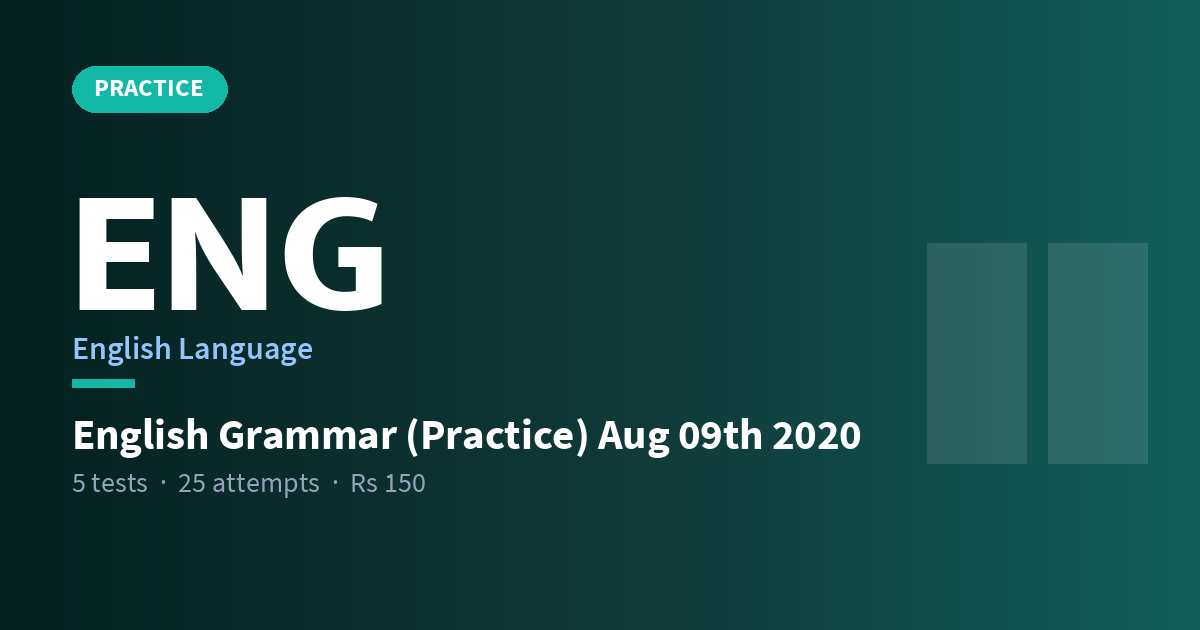 PRACTICE

ENG

English Language

English Grammar (Practice) Aug 09th 2020

5 tests · 25 attempts · Rs 150